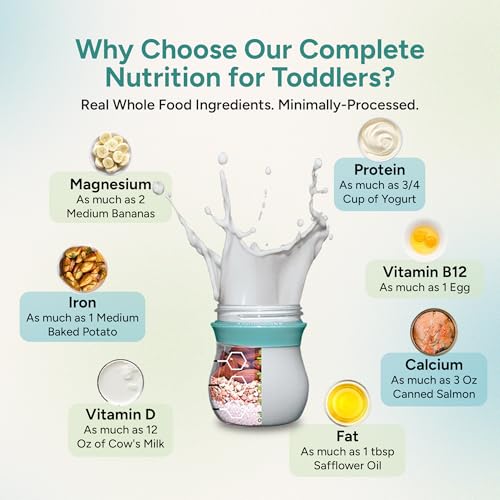 Why Choose Our Complete Nutrition for Toddlers?

Real Whole Food Ingredients. Minimally-Processed.

Magnesium
As much as 2 Medium Bananas

Iron
As much as 1 Medium Baked Potato

Vitamin D
As much as 12 Oz of Cow's Milk

Protein
As much as 3/4 Cup of Yogurt

Vitamin B12
As much as 1 Egg

Calcium
As much as 3 Oz Canned Salmon

Fat
As much as 1 tbsp Safflower Oil